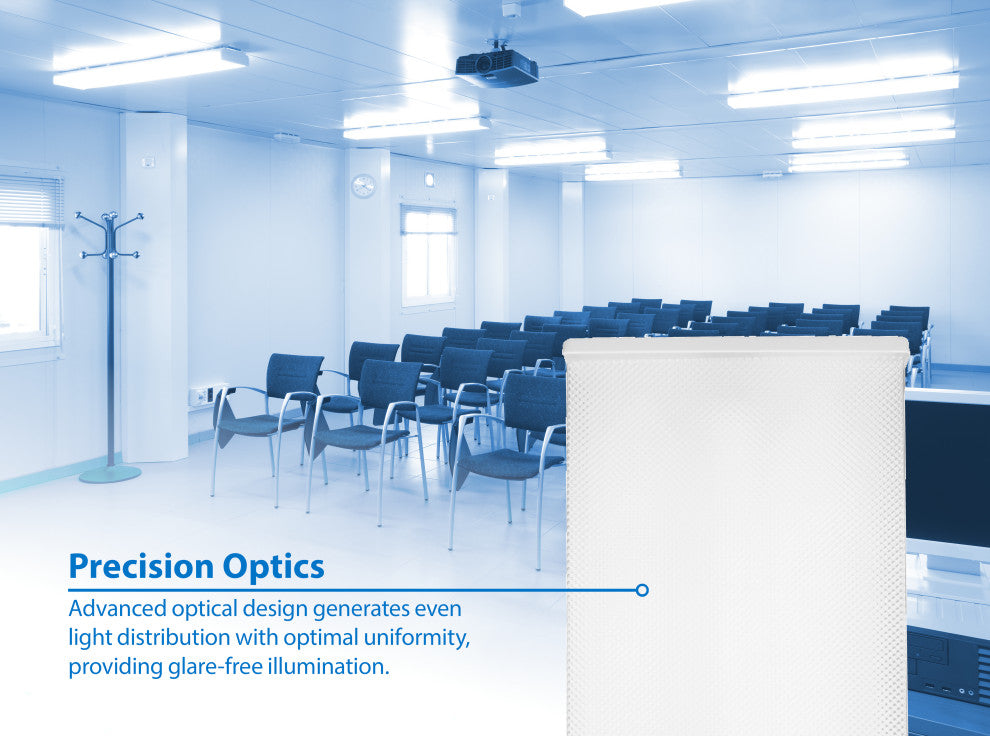 Precision Optics

Advanced optical design generates even light distribution with optimal uniformity, providing glare-free illumination.